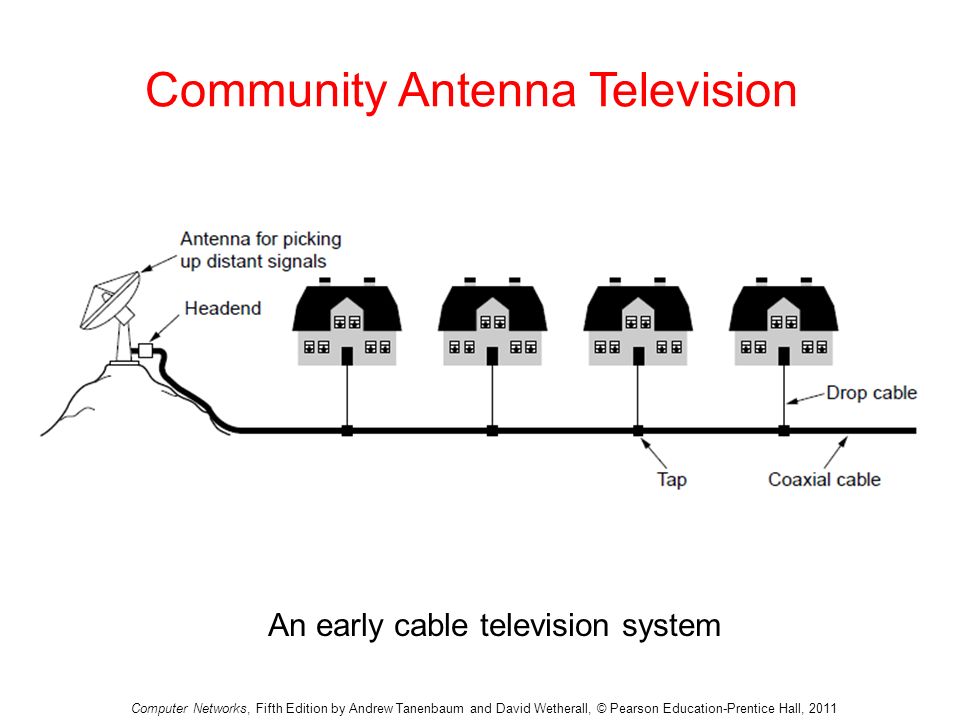 Community Antenna Television

Antenna for picking up distant signals

Headend

Drop cable

Tap

Coaxial cable

An early cable television system

Computer Networks, Fifth Edition by Andrew Tanenbaum and David Wetherall, © Pearson Education-Prentice Hall, 2011